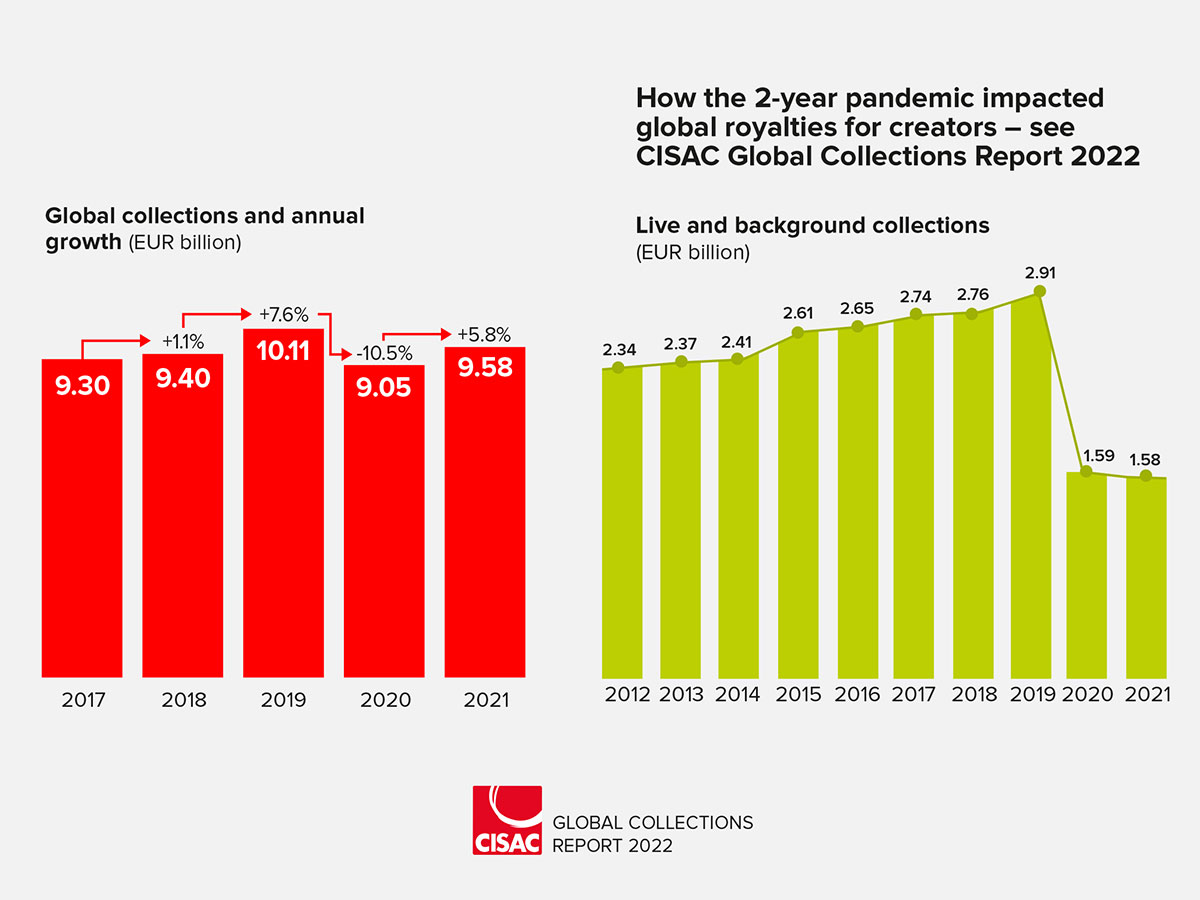 How the 2-year pandemic impacted global royalties for creators – see CISAC Global Collections Report 2022

Global collections and annual growth (EUR billion)

+1.1%
+7.6%
-10.5%
+5.8%

9.30
9.40
10.11
9.05
9.58

2017
2018
2019
2020
2021

Live and background collections (EUR billion)

2.34
2.37
2.41
2.61
2.65
2.74
2.76
2.91
1.59
1.58

2012
2013
2014
2015
2016
2017
2018
2019
2020
2021

CISAC
GLOBAL COLLECTIONS REPORT 2022